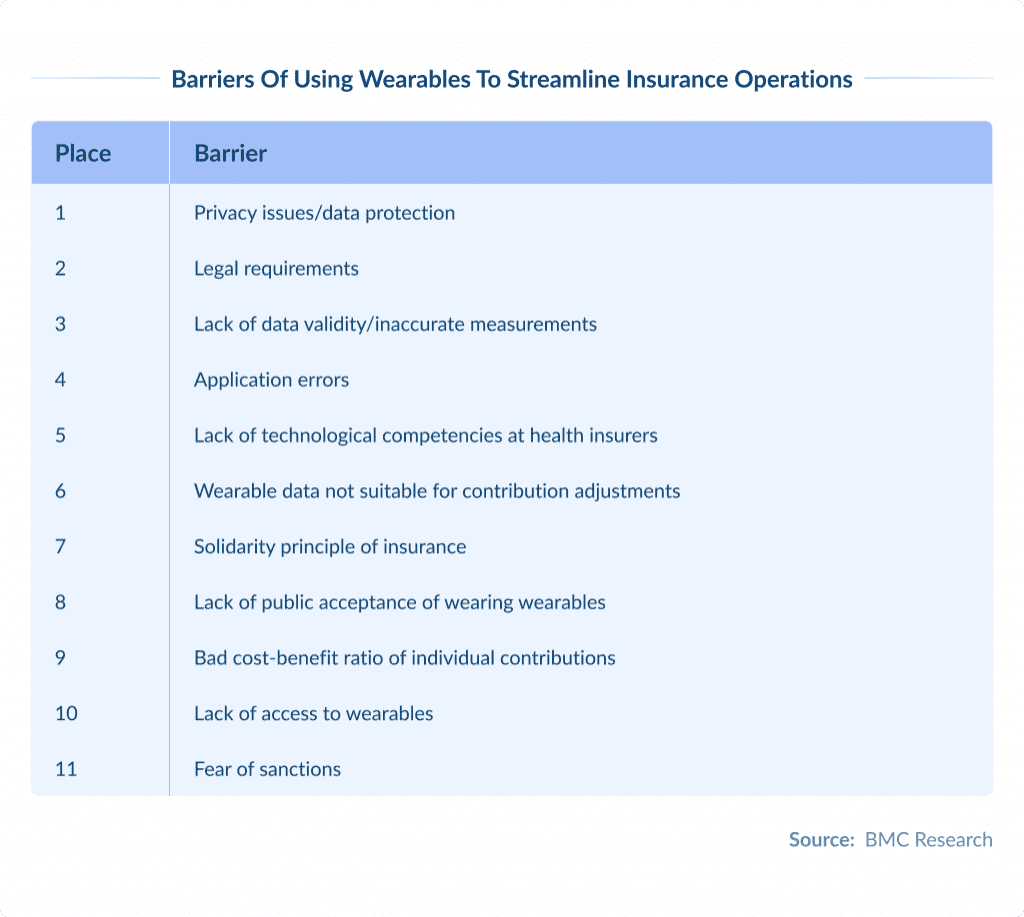 Barriers Of Using Wearables To Streamline Insurance Operations

| Place | Barrier |
|---|---|
| 1 | Privacy issues/data protection |
| 2 | Legal requirements |
| 3 | Lack of data validity/inaccurate measurements |
| 4 | Application errors |
| 5 | Lack of technological competencies at health insurers |
| 6 | Wearable data not suitable for contribution adjustments |
| 7 | Solidarity principle of insurance |
| 8 | Lack of public acceptance of wearing wearables |
| 9 | Bad cost-benefit ratio of individual contributions |
| 10 | Lack of access to wearables |
| 11 | Fear of sanctions |

Source: BMC Research